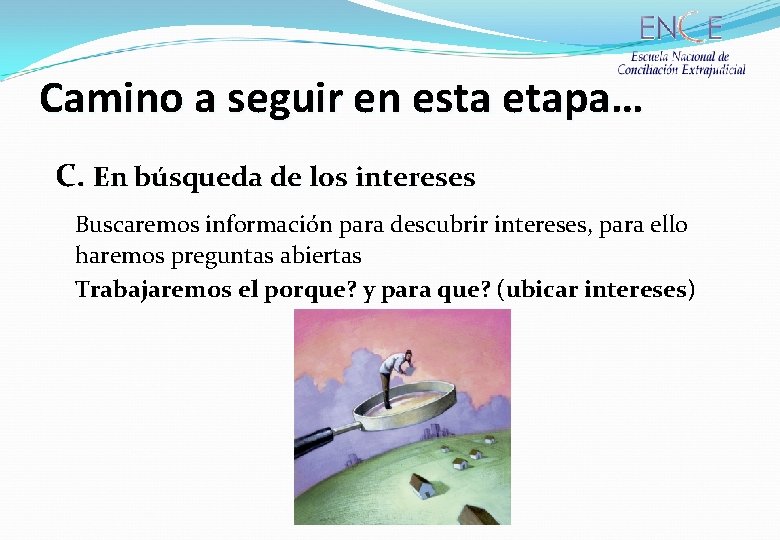 ENCE
Escuela Nacional de Conciliación Extrajudicial

Camino a seguir en esta etapa…

C. En búsqueda de los intereses

Buscaremos información para descubrir intereses, para ello haremos preguntas abiertas

Trabajaremos el porque? y para que? (ubicar intereses)